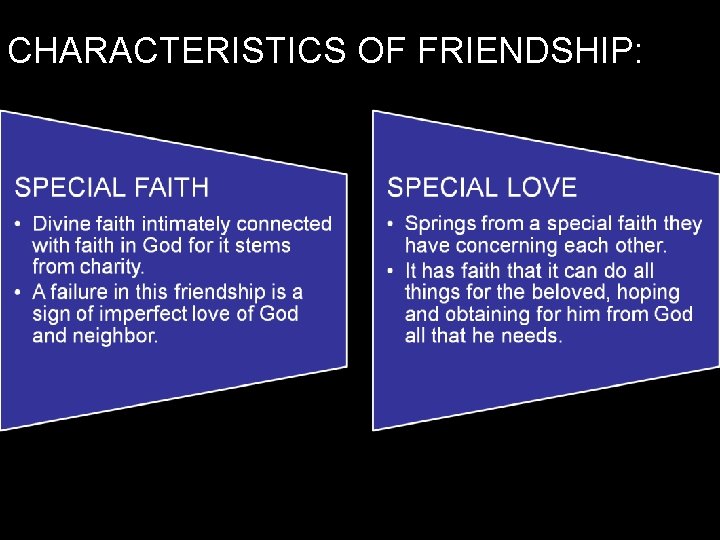 CHARACTERISTICS OF FRIENDSHIP:

SPECIAL FAITH

• Divine faith intimately connected with faith in God for it stems from charity.
• A failure in this friendship is a sign of imperfect love of God and neighbor.

SPECIAL LOVE

• Springs from a special faith they have concerning each other.
• It has faith that it can do all things for the beloved, hoping and obtaining for him from God all that he needs.